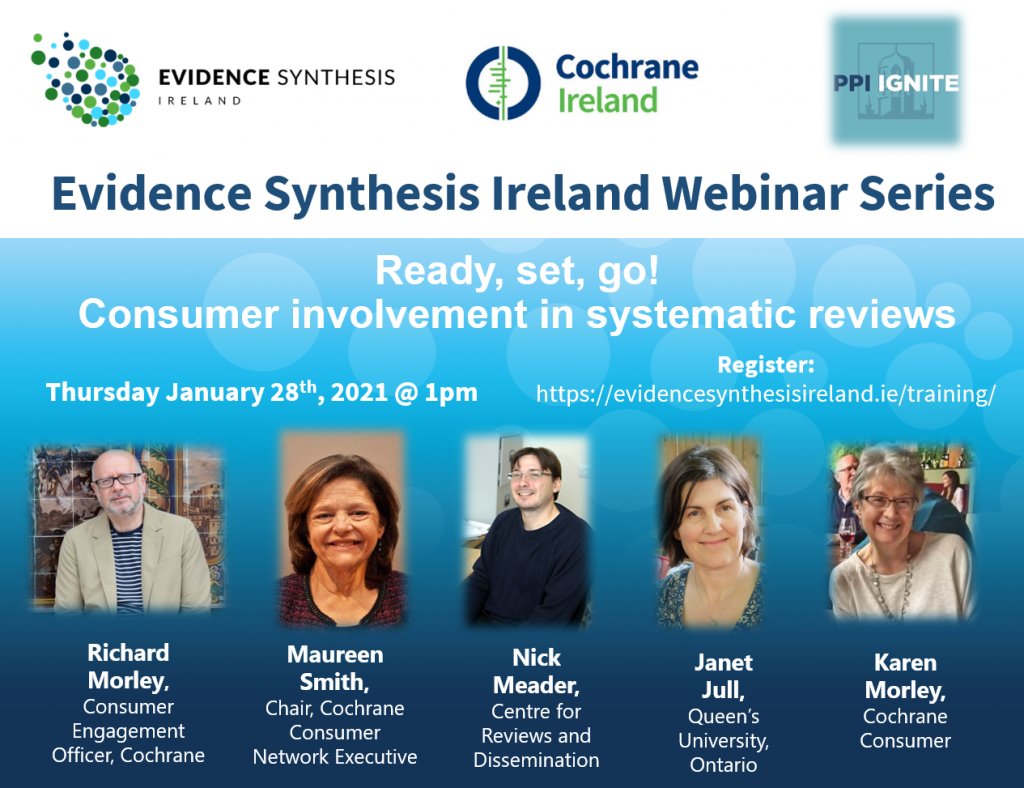 EVIDENCE SYNTHESIS IRELAND

Cochrane Ireland

PPI IGNITE

Evidence Synthesis Ireland Webinar Series

Ready, set, go!
Consumer involvement in systematic reviews

Thursday January 28$^{th}$, 2021 @ 1pm

Register:
https://evidencesynthesisireland.ie/training/

Richard Morley, Consumer Engagement Officer, Cochrane

Maureen Smith, Chair, Cochrane Consumer Network Executive

Nick Meader, Centre for Reviews and Dissemination

Janet Jull, Queen's University, Ontario

Karen Morley, Cochrane Consumer